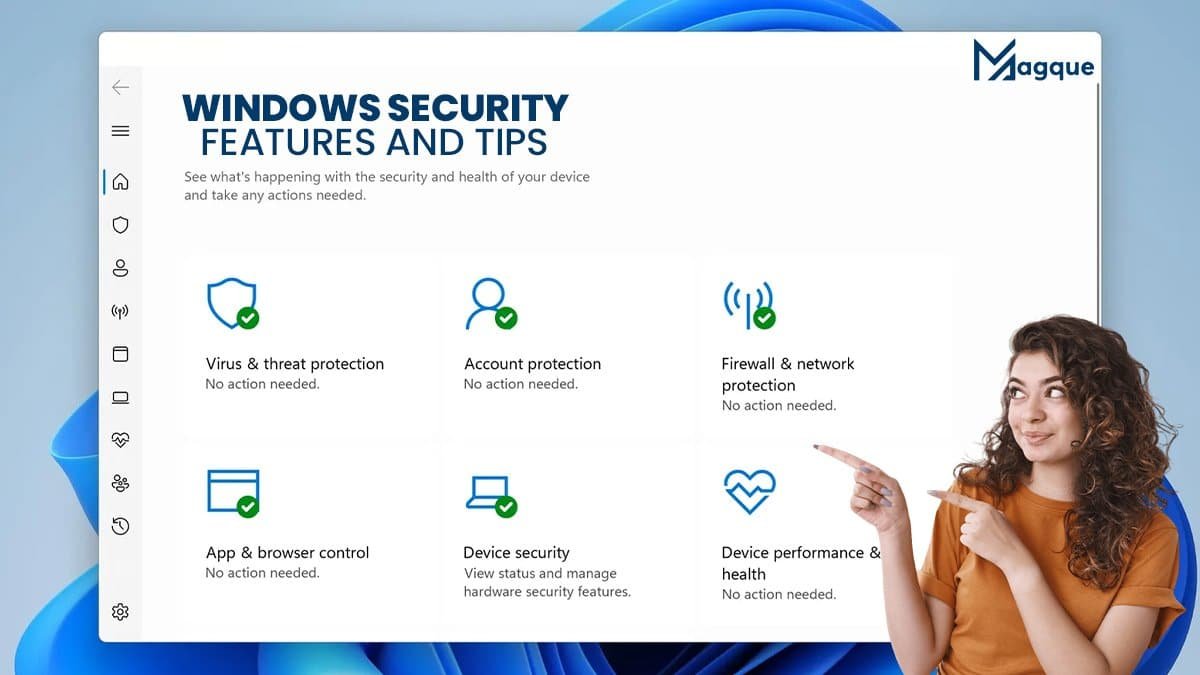 Magque

WINDOWS SECURITY
FEATURES AND TIPS

See what's happening with the security and health of your device and take any actions needed.

Virus & threat protection
No action needed.

Account protection
No action needed.

Firewall & network protection
No action needed.

App & browser control
No action needed.

Device security
View status and manage hardware security features.

Device performance & health
No action needed.